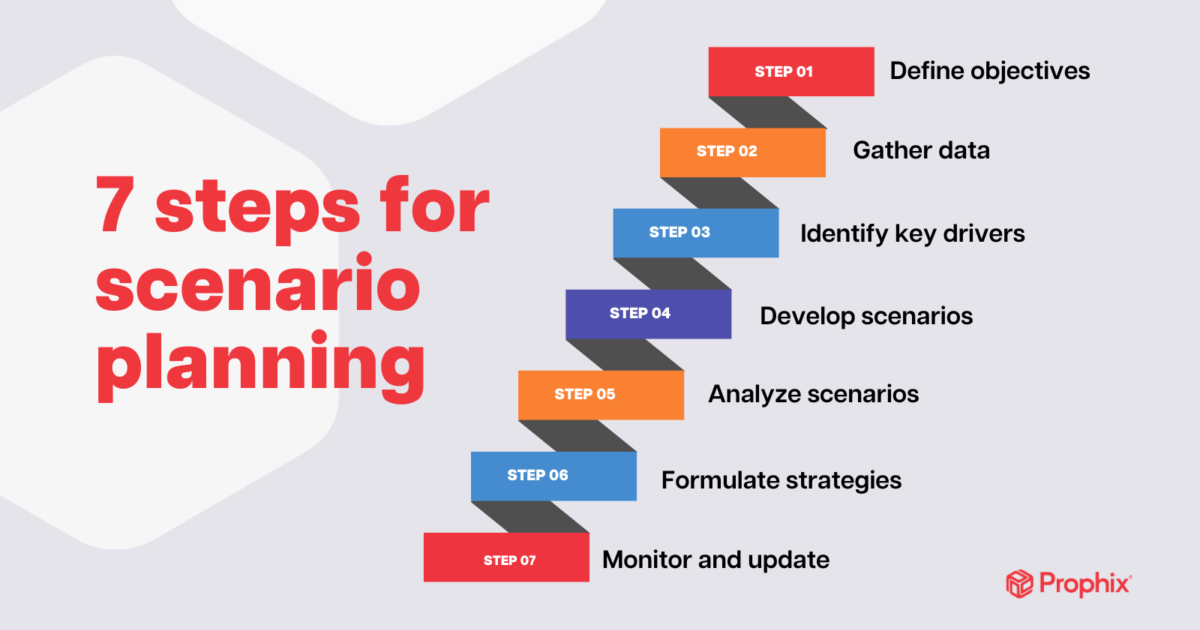 7 steps for scenario planning

STEP 01 Define objectives

STEP 02 Gather data

STEP 03 Identify key drivers

STEP 04 Develop scenarios

STEP 05 Analyze scenarios

STEP 06 Formulate strategies

STEP 07 Monitor and update

Prophix